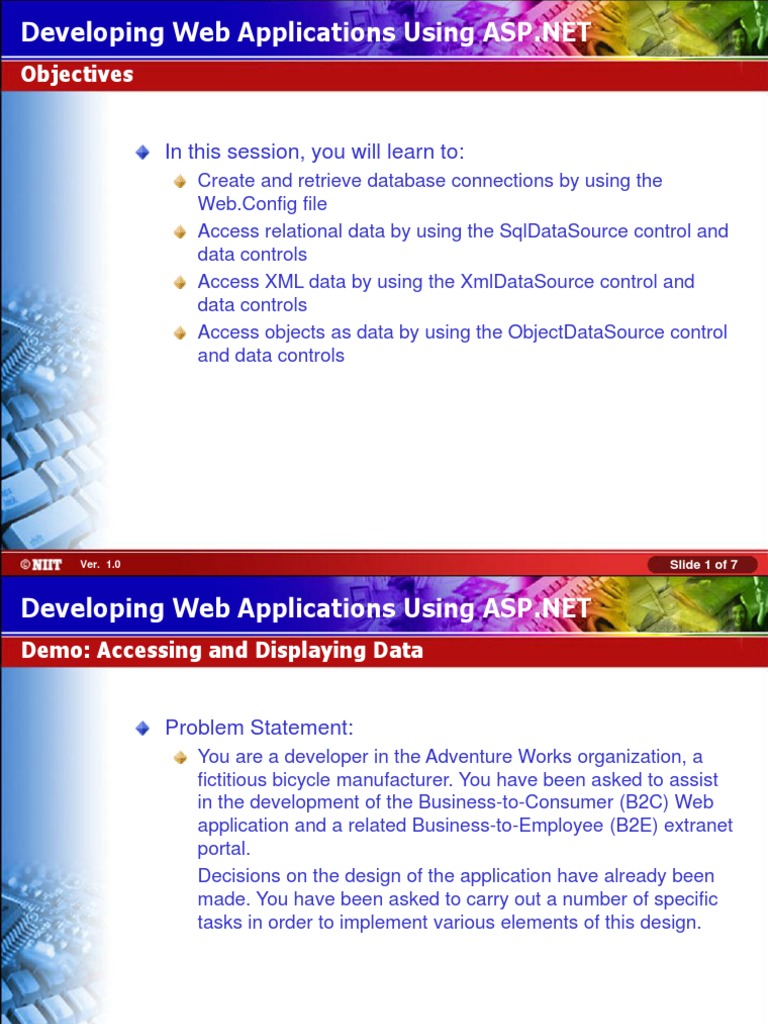 Developing Web Applications Using ASP.NET

Objectives

In this session, you will learn to:

Create and retrieve database connections by using the Web.Config file

Access relational data by using the SqlDataSource control and data controls

Access XML data by using the XmlDataSource control and data controls

Access objects as data by using the ObjectDataSource control and data controls

©NIIT Ver. 1.0 Slide 1 of 7

Developing Web Applications Using ASP.NET

Demo: Accessing and Displaying Data

Problem Statement:

You are a developer in the Adventure Works organization, a fictitious bicycle manufacturer. You have been asked to assist in the development of the Business-to-Consumer (B2C) Web application and a related Business-to-Employee (B2E) extranet portal.

Decisions on the design of the application have already been made. You have been asked to carry out a number of specific tasks in order to implement various elements of this design.